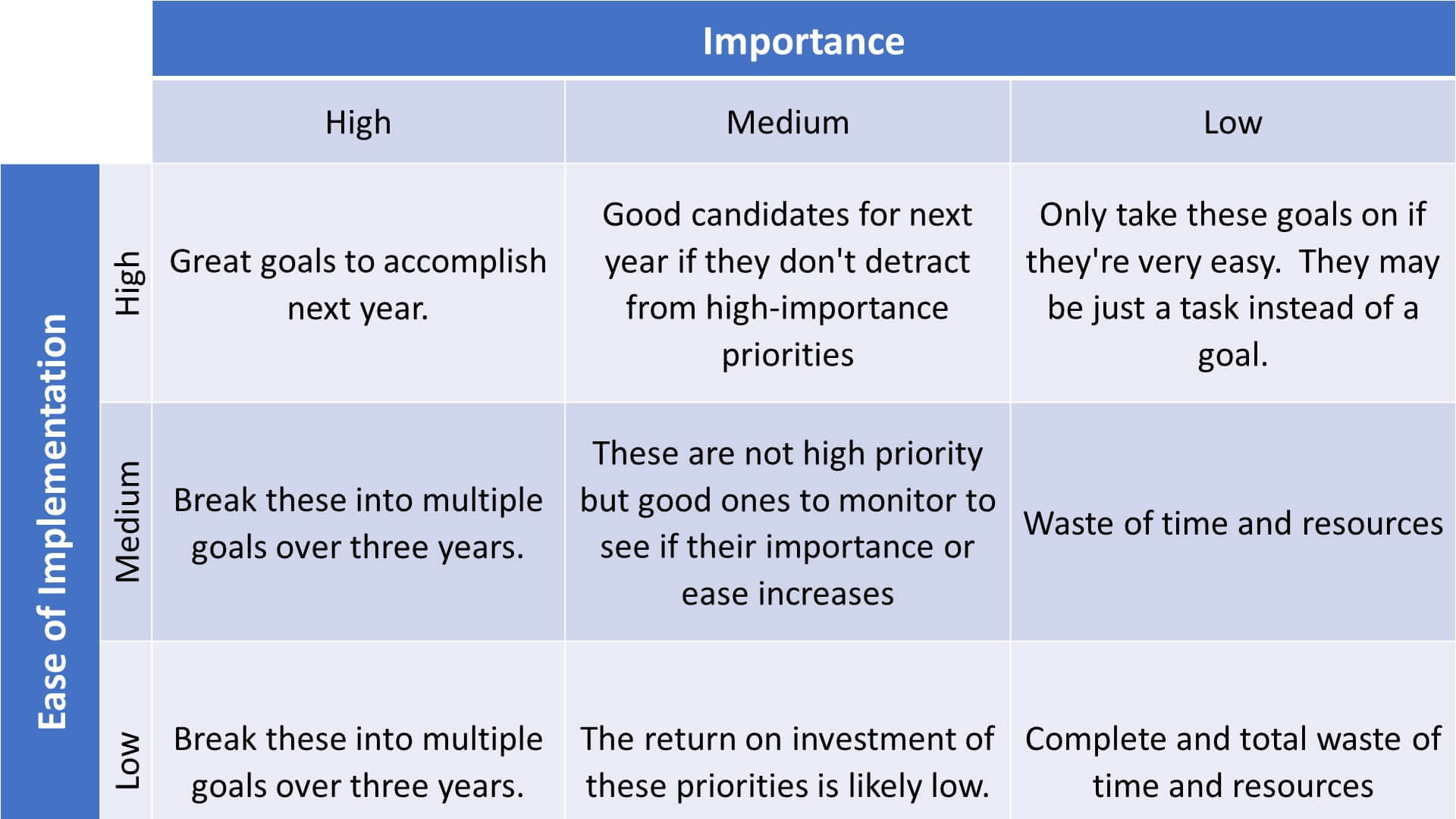 | | | Importance | | |
|---|---|---|---|---|
| | | High | Medium | Low |
| Ease of Implementation | High | Great goals to accomplish next year. | Good candidates for next year if they don't detract from high-importance priorities | Only take these goals on if they're very easy. They may be just a task instead of a goal. |
| | Medium | Break these into multiple goals over three years. | These are not high priority but good ones to monitor to see if their importance or ease increases | Waste of time and resources |
| | Low | Break these into multiple goals over three years. | The return on investment of these priorities is likely low. | Complete and total waste of time and resources |